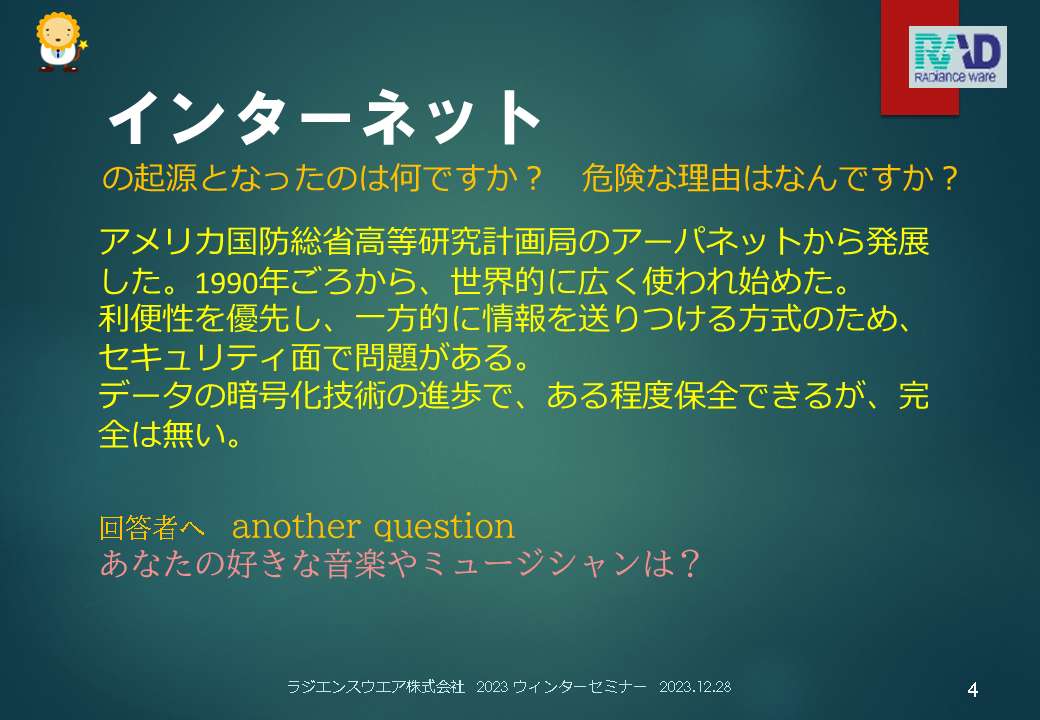 RAD
RADiance ware

インターネット

の起源となったのは何ですか？　危険な理由はなんですか？

アメリカ国防総省高等研究計画局のアーパネットから発展した。1990年ごろから、世界的に広く使われ始めた。
利便性を優先し、一方的に情報を送りつける方式のため、セキュリティ面で問題がある。
データの暗号化技術の進歩で、ある程度保全できるが、完全は無い。

回答者へ　another question
あなたの好きな音楽やミュージシャンは？

ラジエンスウエア株式会社　2023 ウィンターセミナー　2023.12.28

4